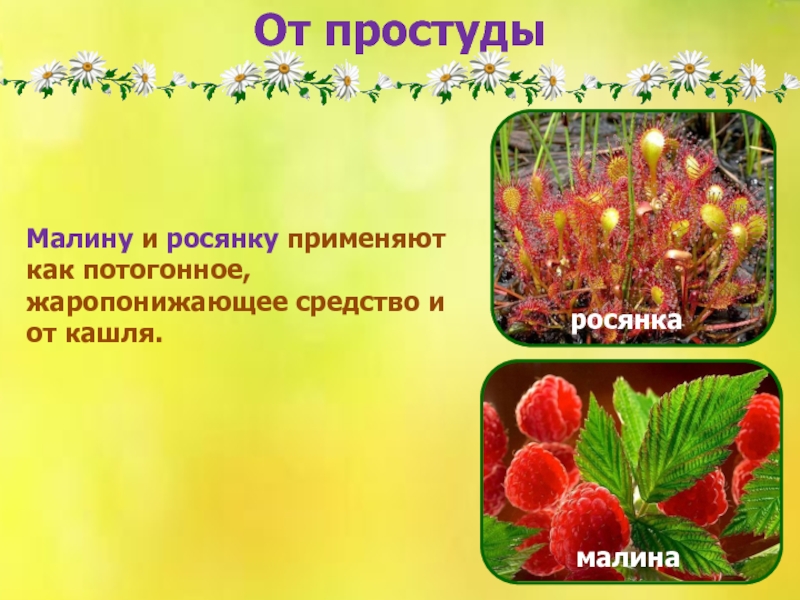 От простуды

Малину и росянку применяют как потогонное, жаропонижающее средство и от кашля.

росянка

малина